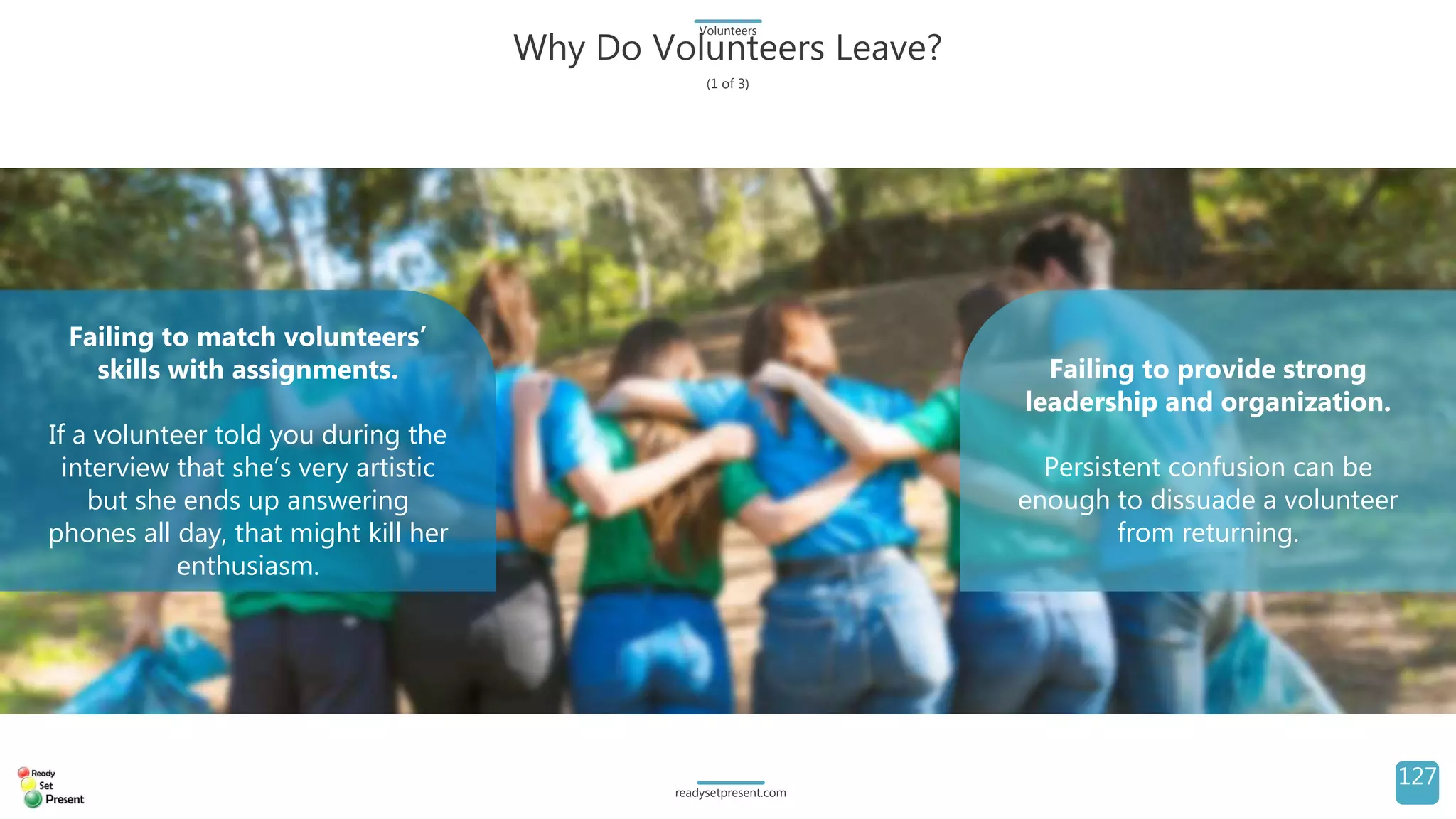 Volunteers

Why Do Volunteers Leave?

(1 of 3)

Failing to match volunteers' skills with assignments.

If a volunteer told you during the interview that she's very artistic but she ends up answering phones all day, that might kill her enthusiasm.

Failing to provide strong leadership and organization.

Persistent confusion can be enough to dissuade a volunteer from returning.

Ready Set Present

readysetpresent.com

127